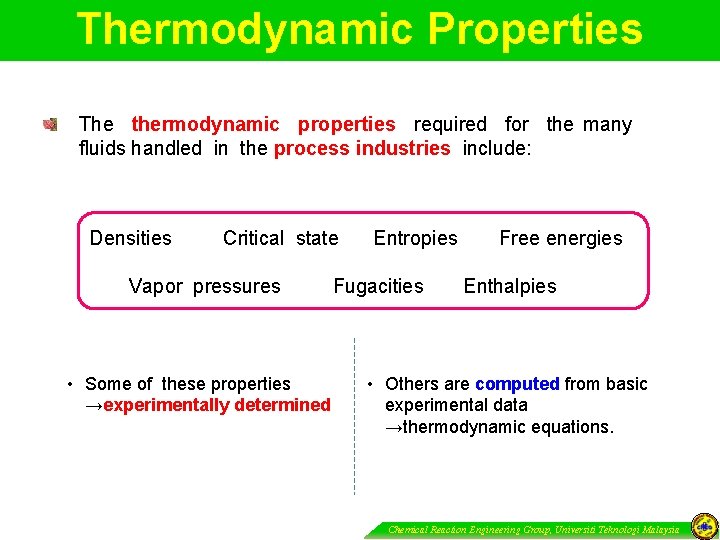 Thermodynamic Properties

The thermodynamic properties required for the many fluids handled in the process industries include:

Densities Critical state Entropies Free energies

Vapor pressures Fugacities Enthalpies

• Some of these properties →experimentally determined

• Others are computed from basic experimental data →thermodynamic equations.

Chemical Reaction Engineering Group, Universiti Teknologi Malaysia